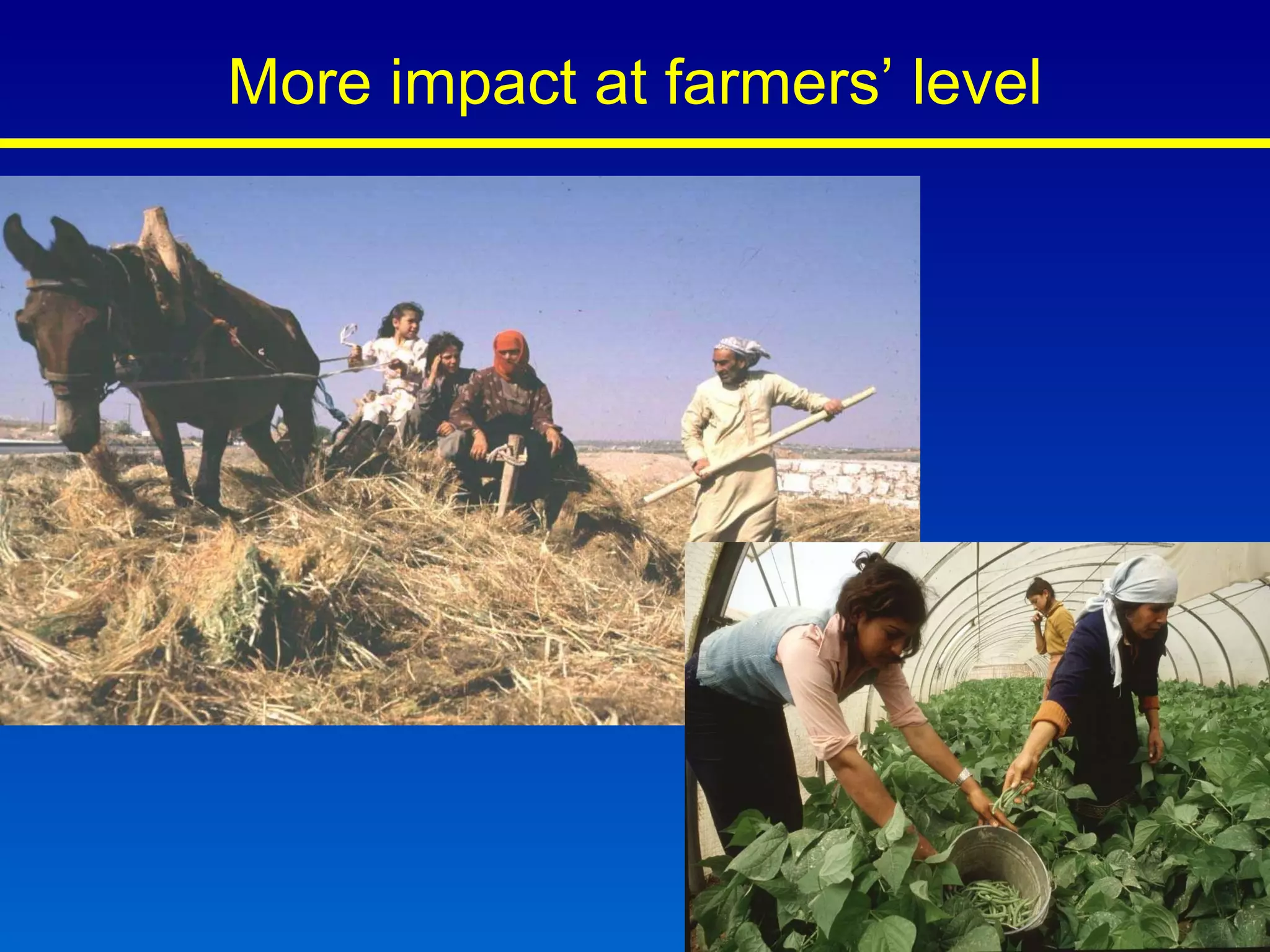 More impact at farmers’ level